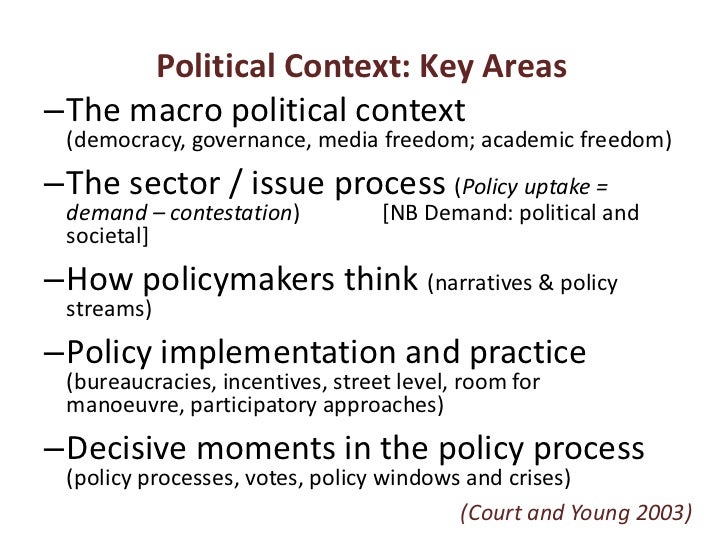 Political Context: Key Areas

–The macro political context (democracy, governance, media freedom; academic freedom)

–The sector / issue process (Policy uptake = demand – contestation) [NB Demand: political and societal]

–How policymakers think (narratives & policy streams)

–Policy implementation and practice (bureaucracies, incentives, street level, room for manoeuvre, participatory approaches)

–Decisive moments in the policy process (policy processes, votes, policy windows and crises)

(Court and Young 2003)